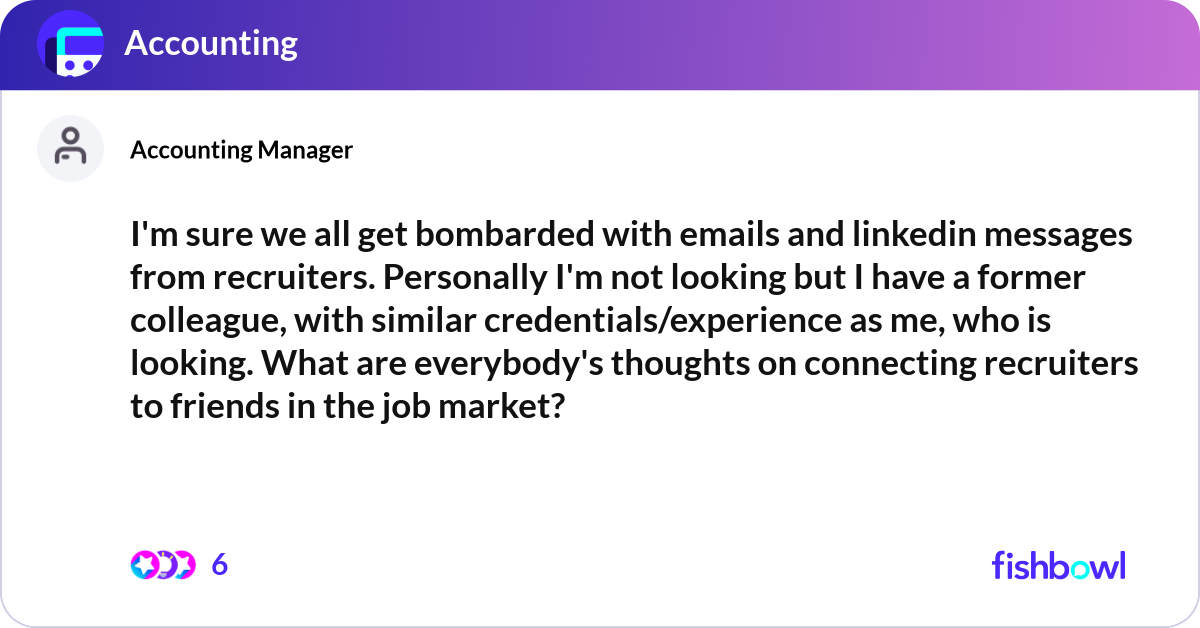 Accounting

Accounting Manager

I'm sure we all get bombarded with emails and linkedin messages from recruiters. Personally I'm not looking but I have a former colleague, with similar credentials/experience as me, who is looking. What are everybody's thoughts on connecting recruiters to friends in the job market?

6

fishbowl